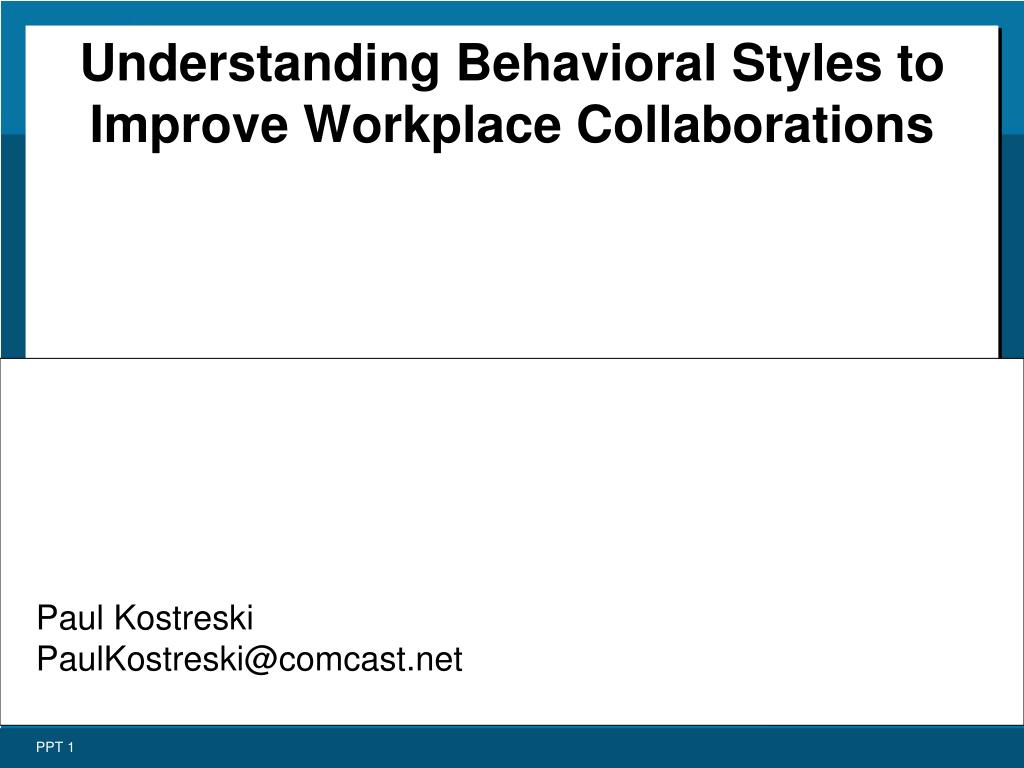 Understanding Behavioral Styles to Improve Workplace Collaborations

Paul Kostreski
PaulKostreski@comcast.net

PPT 1